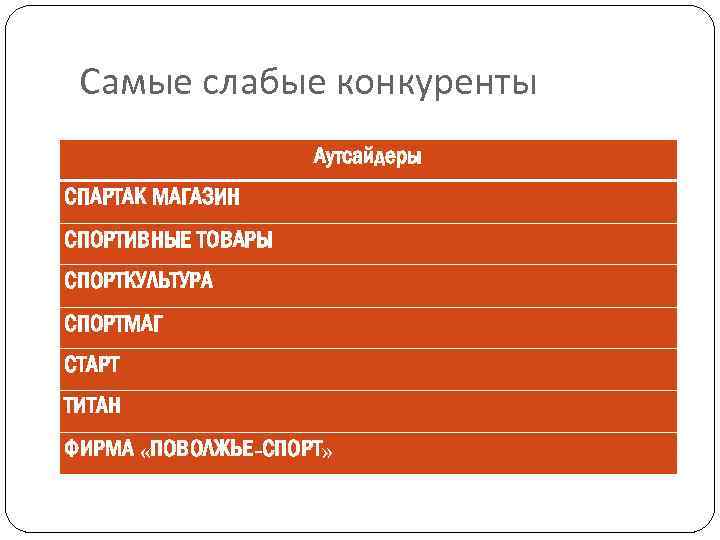 Самые слабые конкуренты

| Аутсайдеры |
|---|
| СПАРТАК МАГАЗИН |
| СПОРТИВНЫЕ ТОВАРЫ |
| СПОРТКУЛЬТУРА |
| СПОРТМАГ |
| СТАРТ |
| ТИТАН |
| ФИРМА «ПОВОЛЖЬЕ-СПОРТ» |